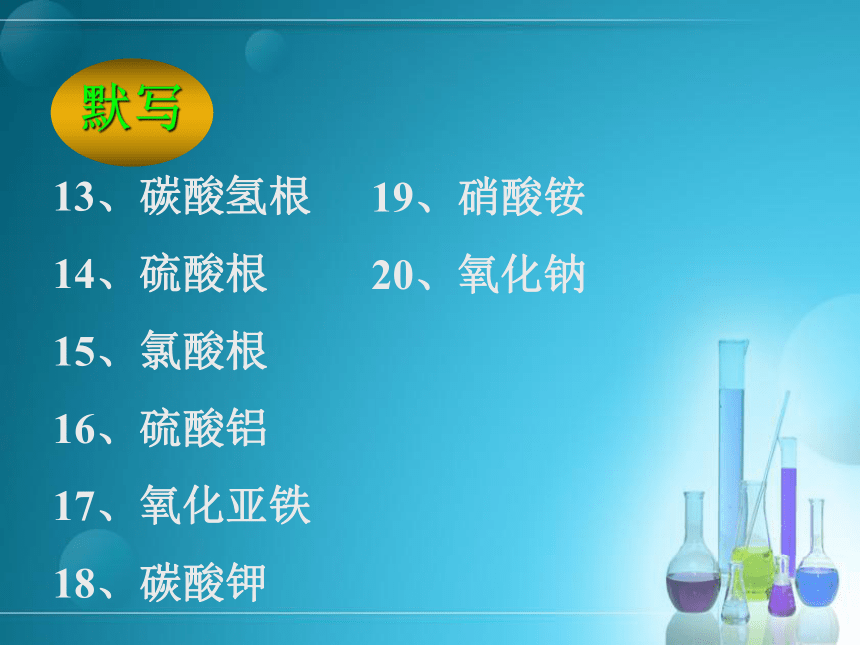 默写

13、碳酸氢根

14、硫酸根

15、氯酸根

16、硫酸铝

17、氧化亚铁

18、碳酸钾

19、硝酸铵

20、氧化钠